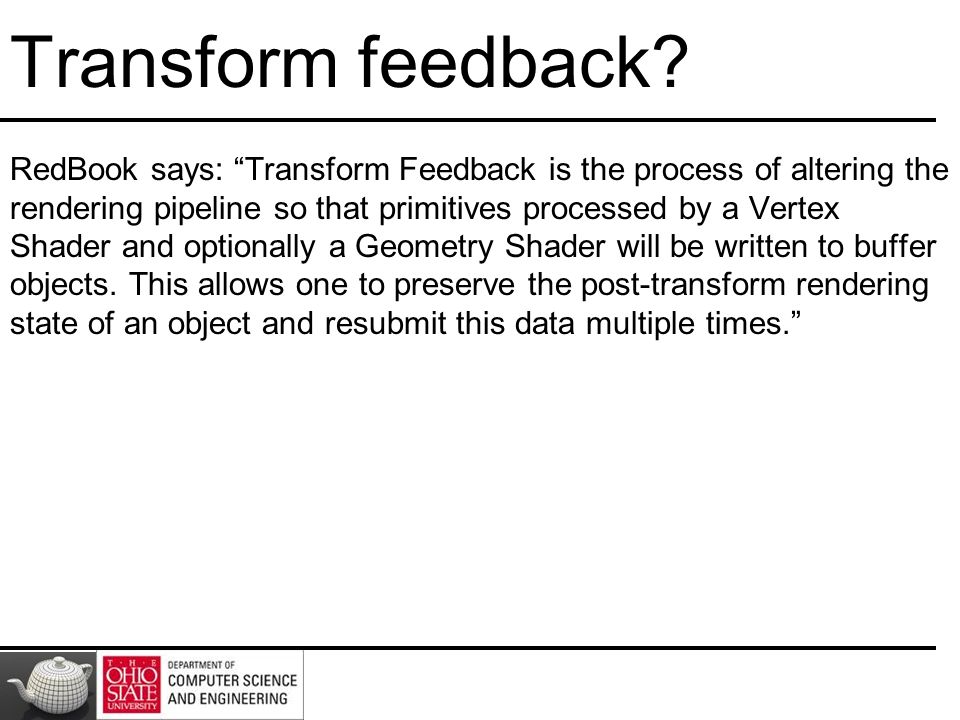 Transform feedback?

RedBook says: “Transform Feedback is the process of altering the rendering pipeline so that primitives processed by a Vertex Shader and optionally a Geometry Shader will be written to buffer objects. This allows one to preserve the post-transform rendering state of an object and resubmit this data multiple times.”

THE OHIO STATE UNIVERSITY DEPARTMENT OF COMPUTER SCIENCE AND ENGINEERING